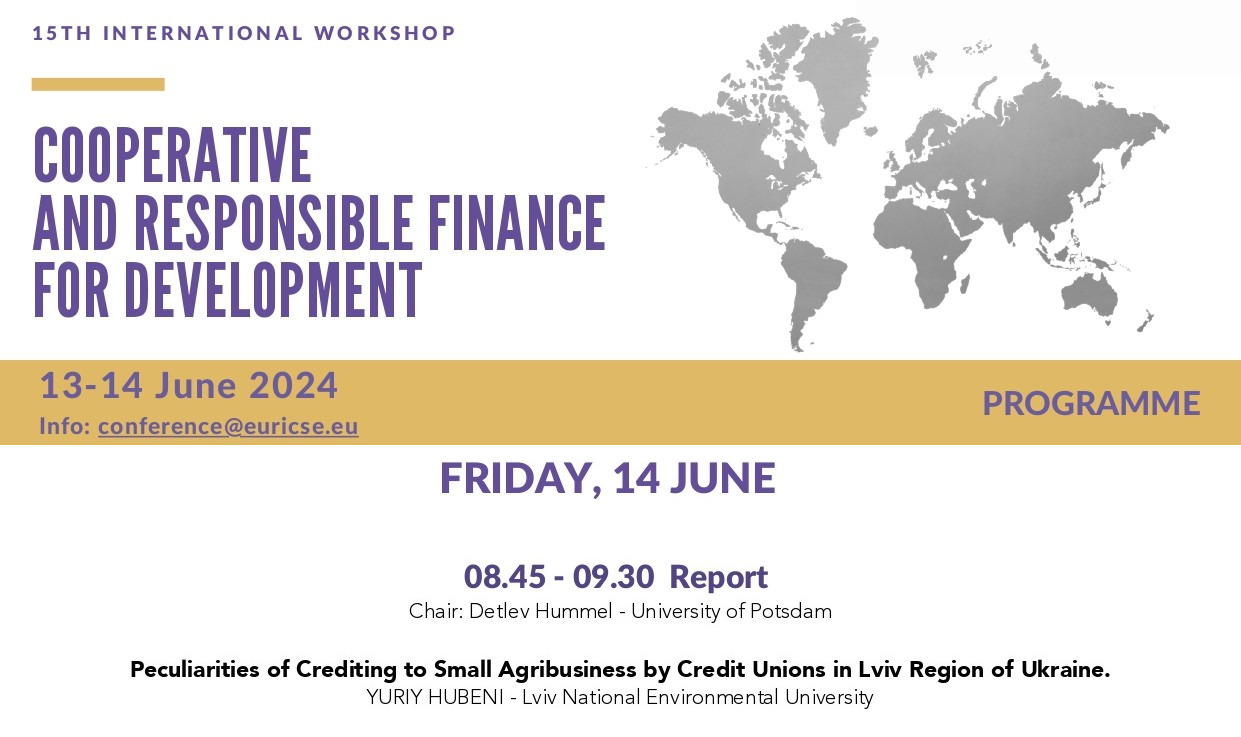 15TH INTERNATIONAL WORKSHOP

COOPERATIVE AND RESPONSIBLE FINANCE FOR DEVELOPMENT

13-14 June 2024
Info: conference@euricse.eu

PROGRAMME

FRIDAY, 14 JUNE

08.45 - 09.30 Report
Chair: Detlev Hummel - University of Potsdam

Peculiarities of Crediting to Small Agribusiness by Credit Unions in Lviv Region of Ukraine.
YURIY HUBENI - Lviv National Environmental University